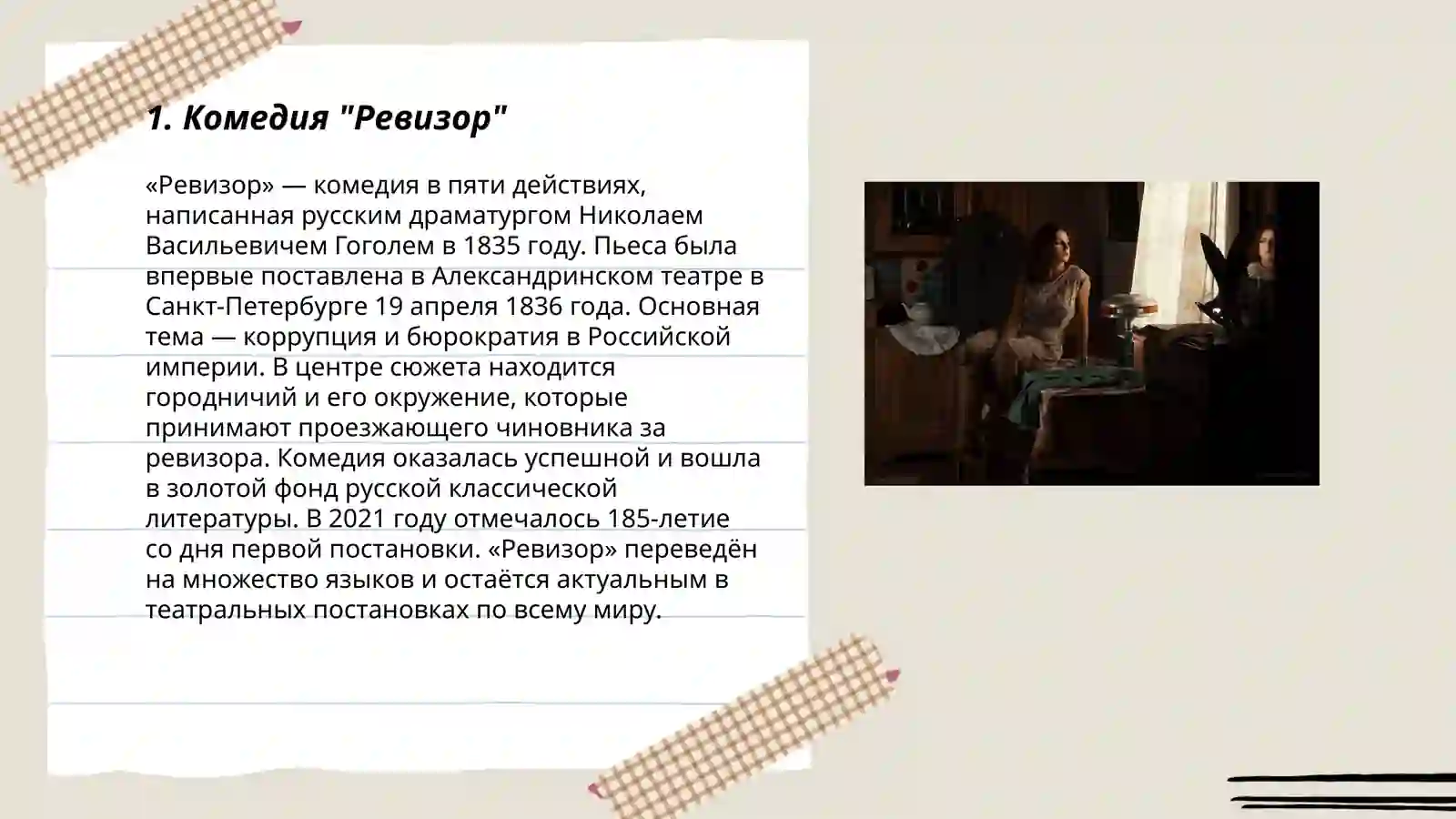 1. Комедия "Ревизор"

«Ревизор» — комедия в пяти действиях, написанная русским драматургом Николаем Васильевичем Гоголем в 1835 году. Пьеса была впервые поставлена в Александринском театре в Санкт-Петербурге 19 апреля 1836 года. Основная тема — коррупция и бюрократия в Российской империи. В центре сюжета находится городничий и его окружение, которые принимают проезжающего чиновника за ревизора. Комедия оказалась успешной и вошла в золотой фонд русской классической литературы. В 2021 году отмечалось 185-летие со дня первой постановки. «Ревизор» переведён на множество языков и остаётся актуальным в театральных постановках по всему миру.